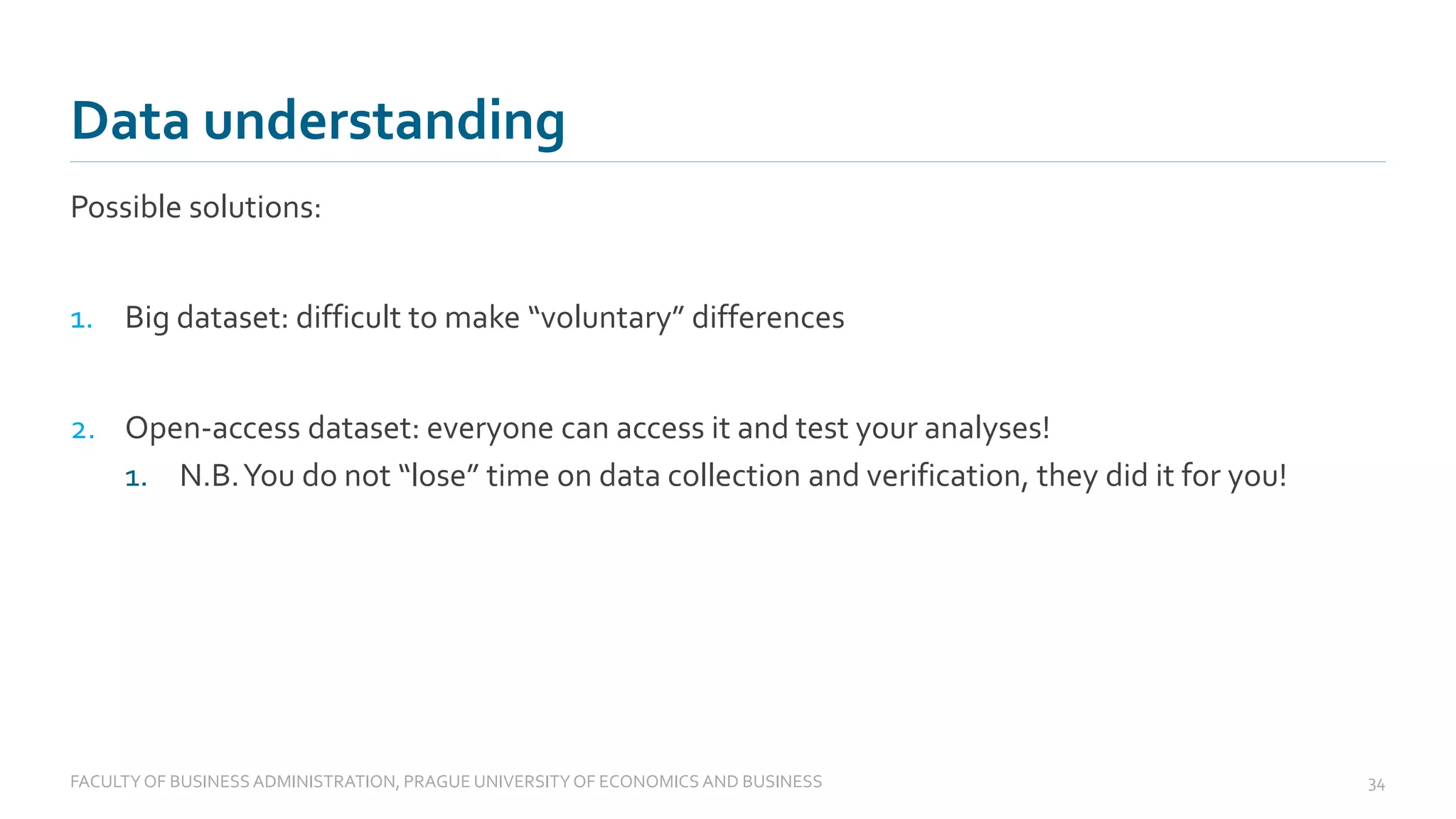 Data understanding

Possible solutions:

1. Big dataset: difficult to make “voluntary” differences

2. Open-access dataset: everyone can access it and test your analyses!
   1. N.B. You do not “lose” time on data collection and verification, they did it for you!

FACULTY OF BUSINESS ADMINISTRATION, PRAGUE UNIVERSITY OF ECONOMICS AND BUSINESS

34